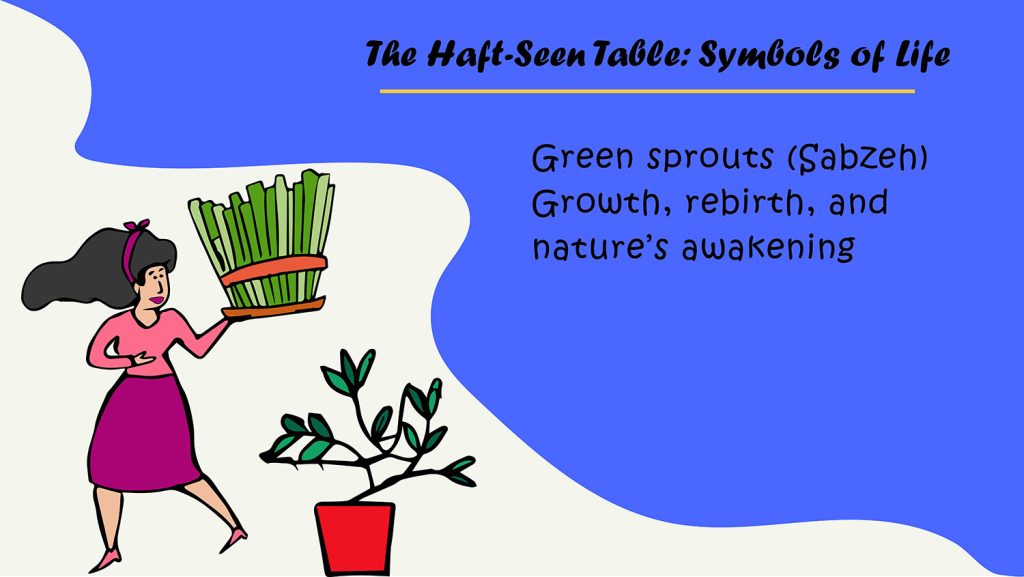 The Haft-Seen Table: Symbols of Life

Green sprouts (Sabzeh)
Growth, rebirth, and nature's awakening